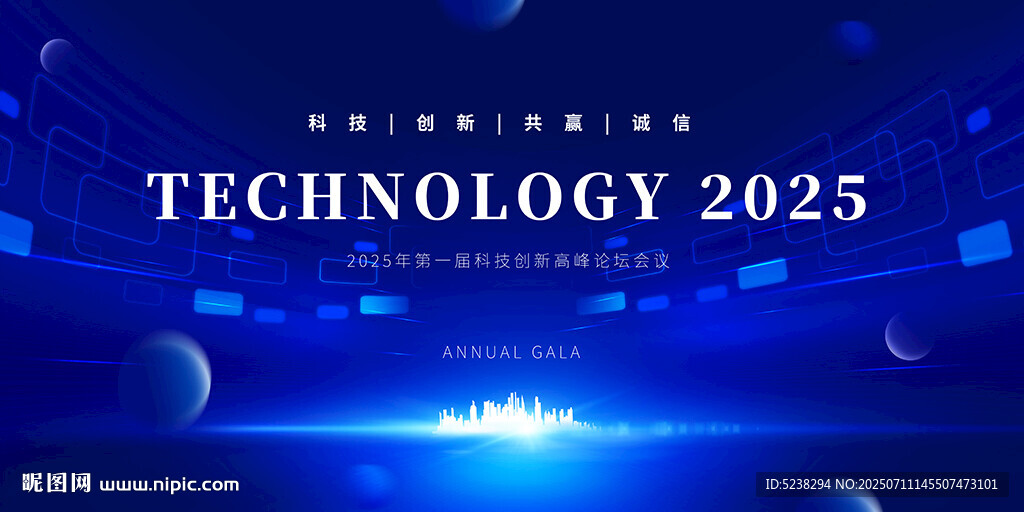 科技 | 创新 | 共赢 | 诚信

TECHNOLOGY 2025

2025年第一届科技创新高峰论坛会议

ANNUAL GALA

昵图网 www.nipic.com

ID:5238294 NO:20250711145507473101